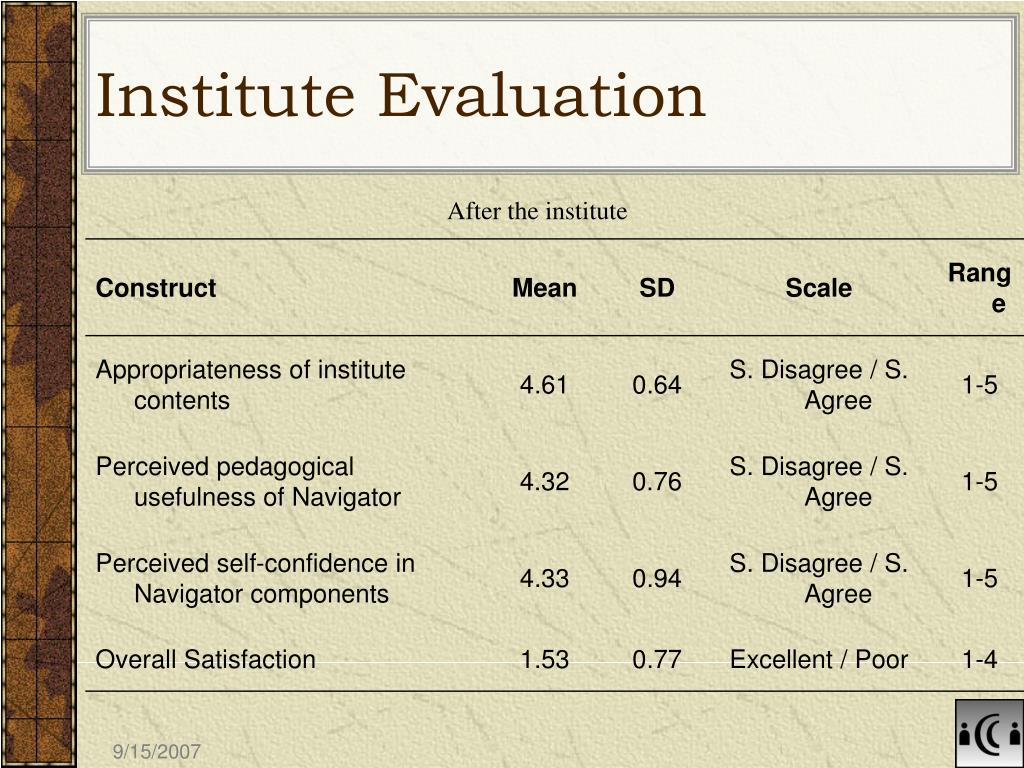 Institute Evaluation

After the institute

| Construct | Mean | SD | Scale | Range |
|---|---|---|---|---|
| Appropriateness of institute contents | 4.61 | 0.64 | S. Disagree / S. Agree | 1-5 |
| Perceived pedagogical usefulness of Navigator | 4.32 | 0.76 | S. Disagree / S. Agree | 1-5 |
| Perceived self-confidence in Navigator components | 4.33 | 0.94 | S. Disagree / S. Agree | 1-5 |
| Overall Satisfaction | 1.53 | 0.77 | Excellent / Poor | 1-4 |

9/15/2007